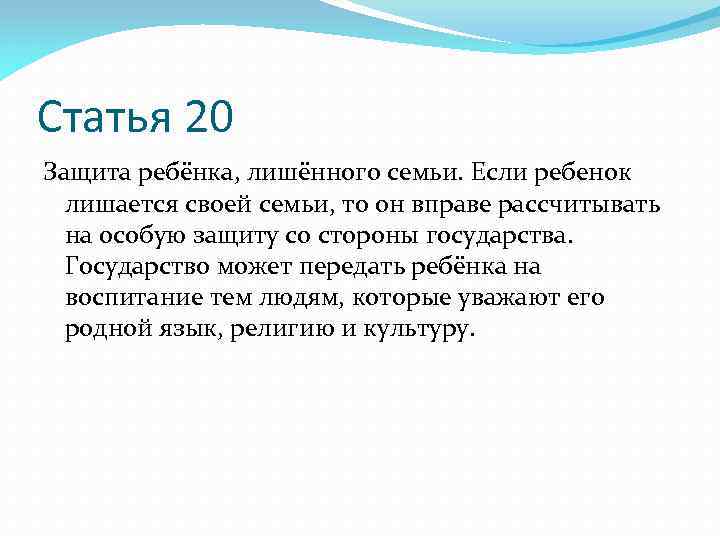 Статья 20

Защита ребёнка, лишённого семьи. Если ребенок лишается своей семьи, то он вправе рассчитывать на особую защиту со стороны государства. Государство может передать ребёнка на воспитание тем людям, которые уважают его родной язык, религию и культуру.